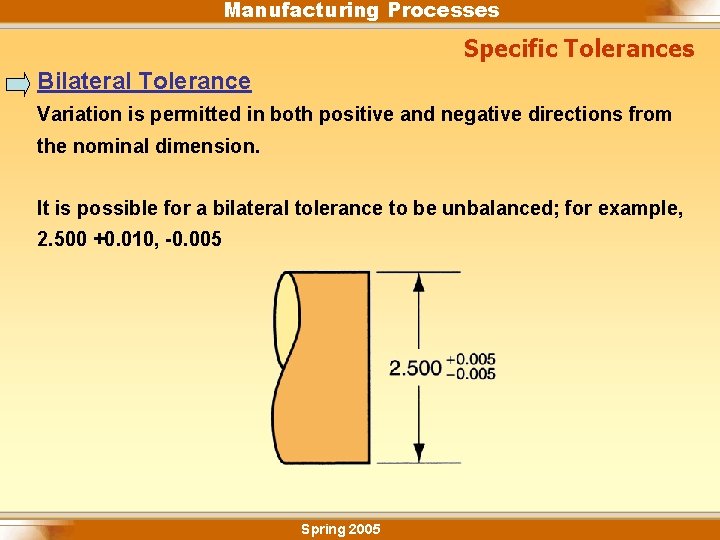 Manufacturing Processes

Specific Tolerances

Bilateral Tolerance

Variation is permitted in both positive and negative directions from the nominal dimension.

It is possible for a bilateral tolerance to be unbalanced; for example, 2.500 +0.010, -0.005

$2.500^{+0.005}_{-0.005}$

Spring 2005